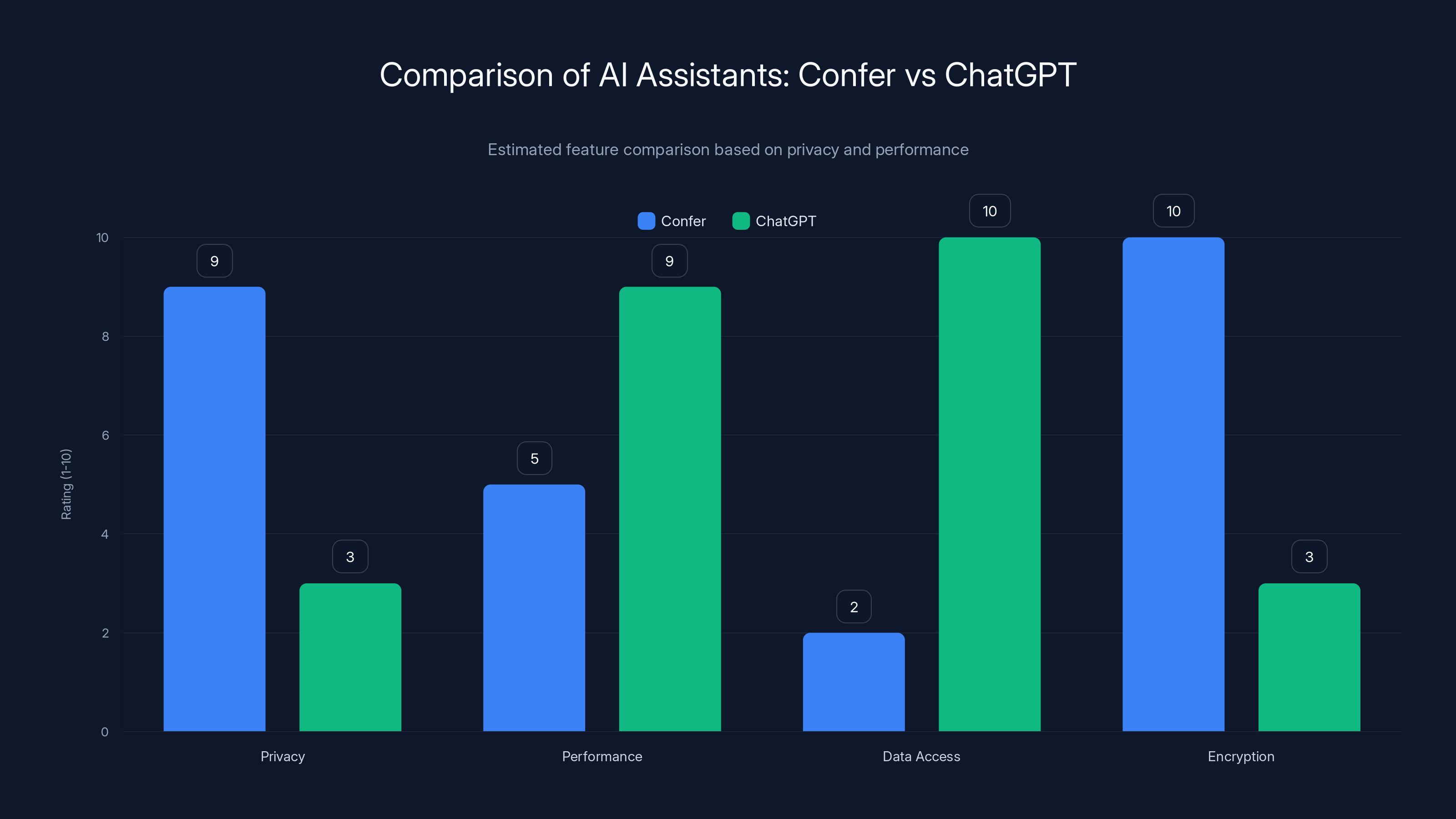 Comparison of AI Assistants: Confer vs ChatGPT

Estimated feature comparison based on privacy and performance

Confer
ChatGPT

Rating (1-10)

10
8
6
4
2
0

9
3
5
9
2
10
10
3

Privacy
Performance
Data Access
Encryption